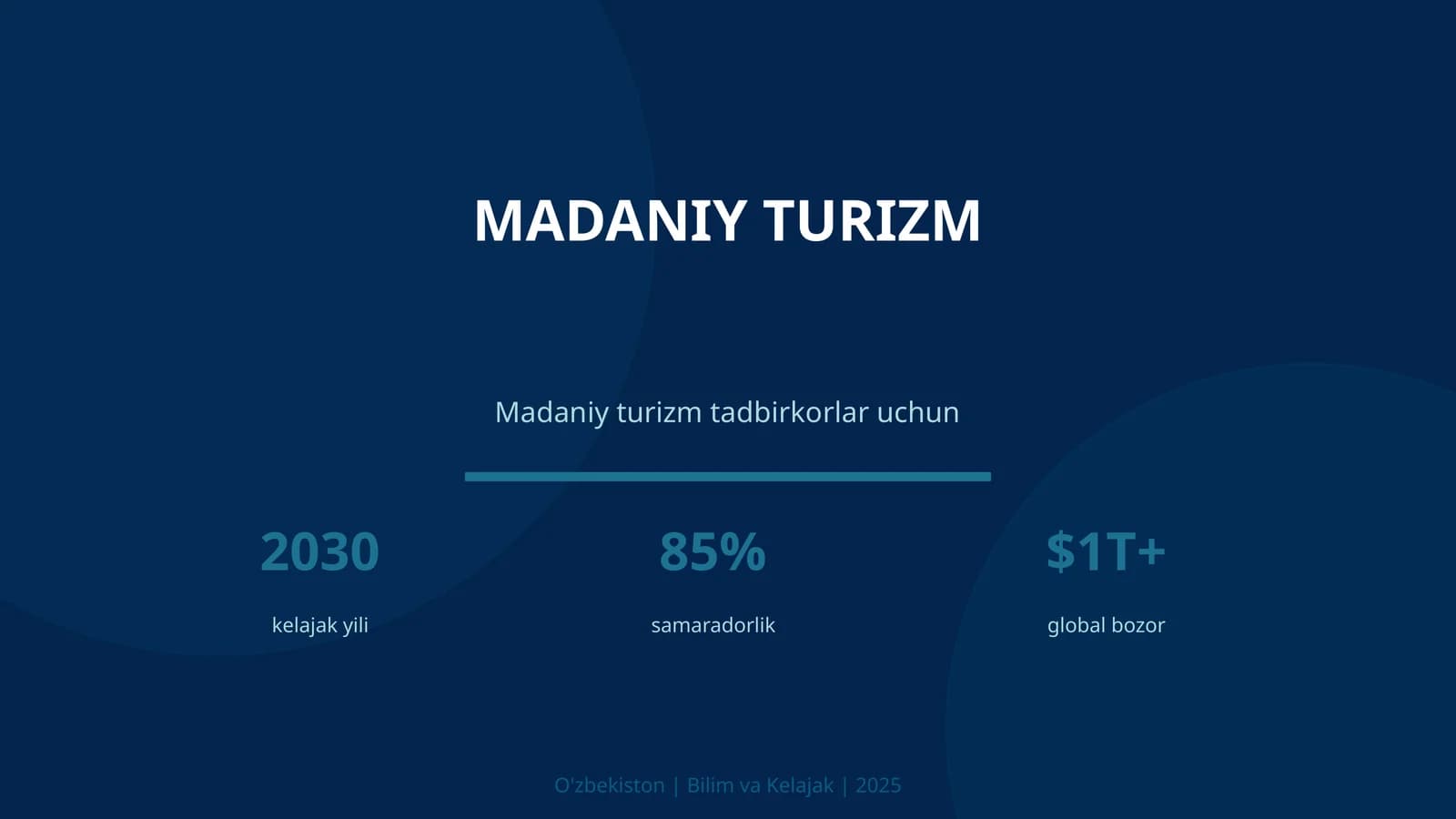 MADANIY TURIZM

Madaniy turizm tadbirkorlar uchun

2030

kelajak yili

85%

samaradorlik

$1T+

global bozor

O'zbekiston | Bilim va Kelajak | 2025